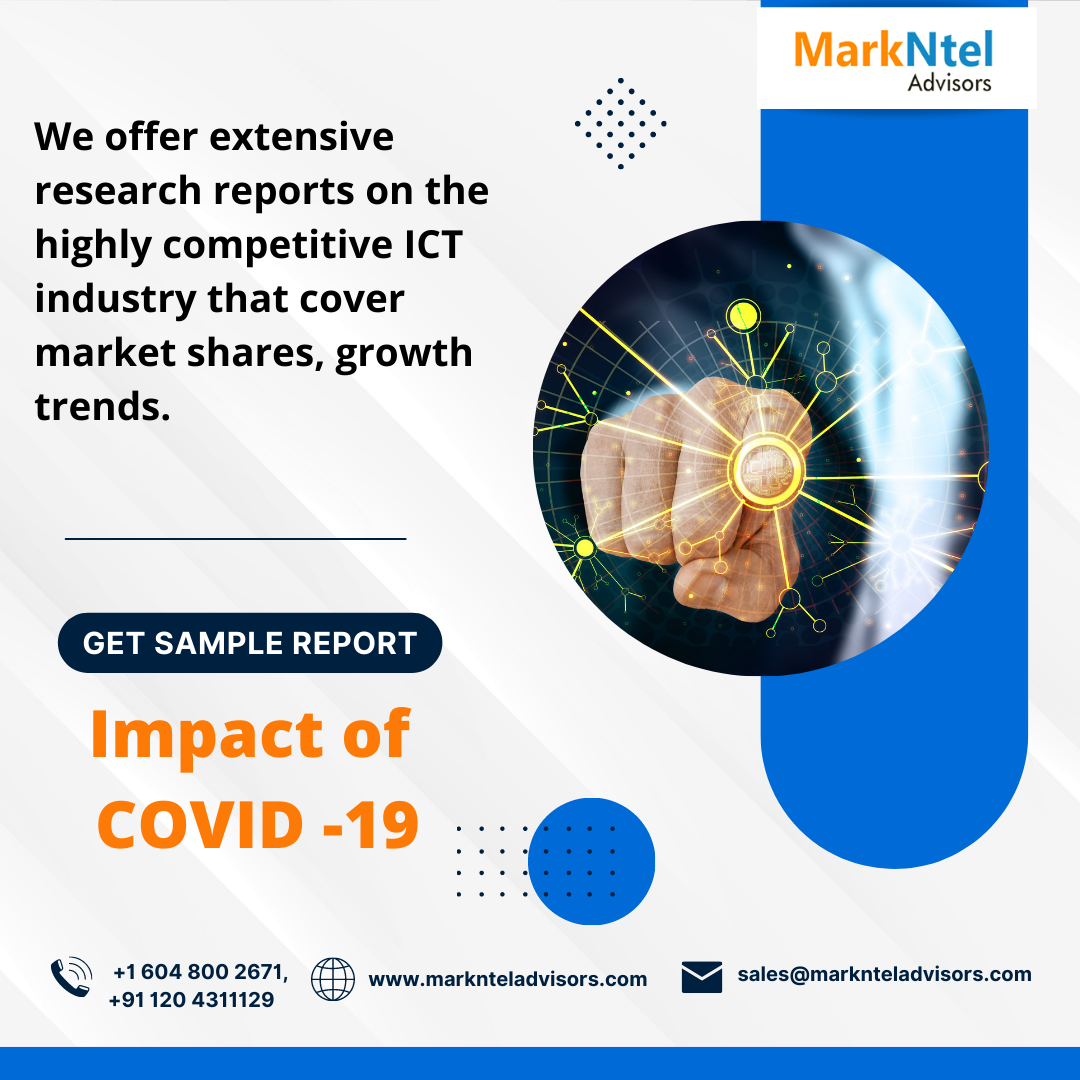 MarkNtel
Advisors

We offer extensive research reports on the highly competitive ICT industry that cover market shares, growth trends.

GET SAMPLE REPORT

Impact of COVID -19

+1 604 800 2671, +91 120 4311129

www.marknteladvisors.com

sales@marknteladvisors.com